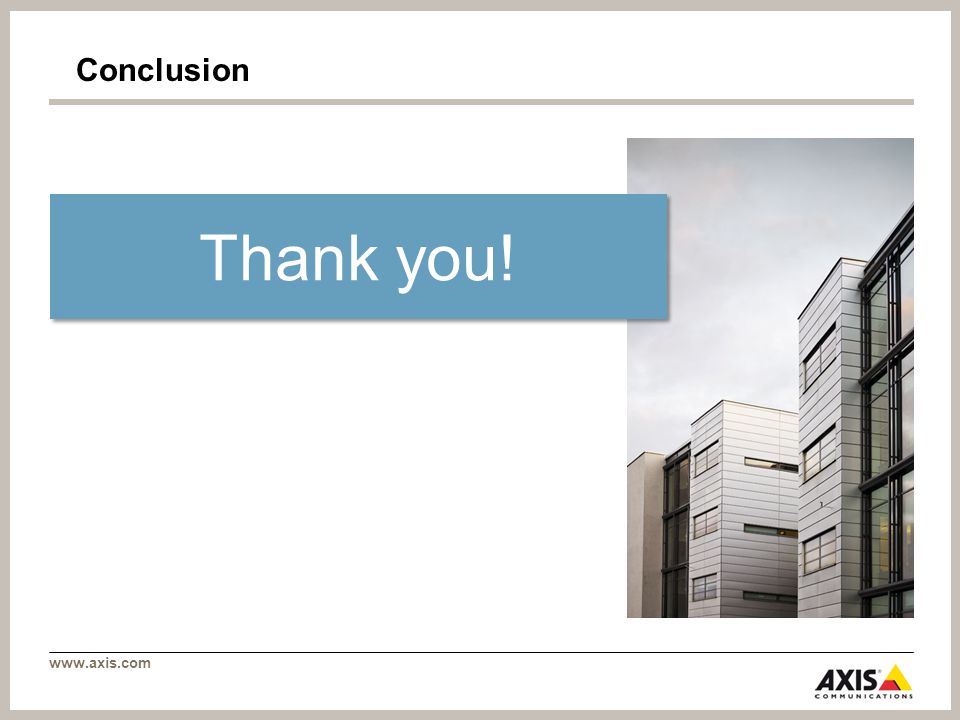 Conclusion

Thank you!

www.axis.com

AXIS
COMMUNICATIONS